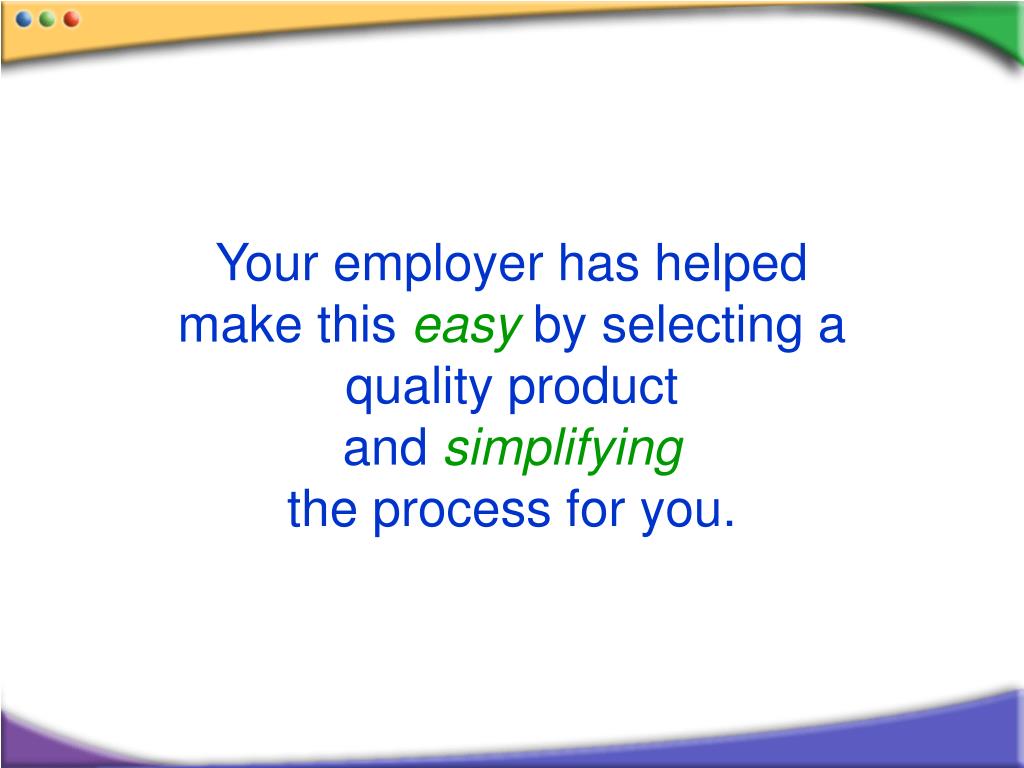 Your employer has helped make this easy by selecting a quality product and simplifying the process for you.